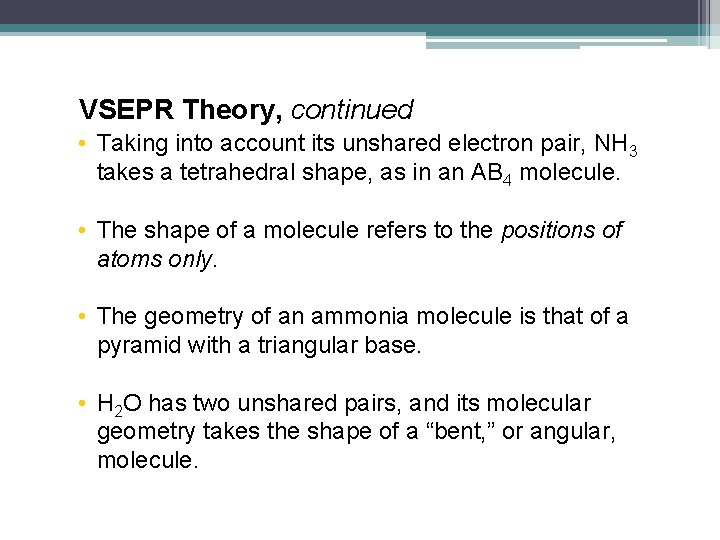 VSEPR Theory, continued

• Taking into account its unshared electron pair, $NH_3$ takes a tetrahedral shape, as in an $AB_4$ molecule.

• The shape of a molecule refers to the positions of atoms only.

• The geometry of an ammonia molecule is that of a pyramid with a triangular base.

• $H_2O$ has two unshared pairs, and its molecular geometry takes the shape of a “bent,” or angular, molecule.